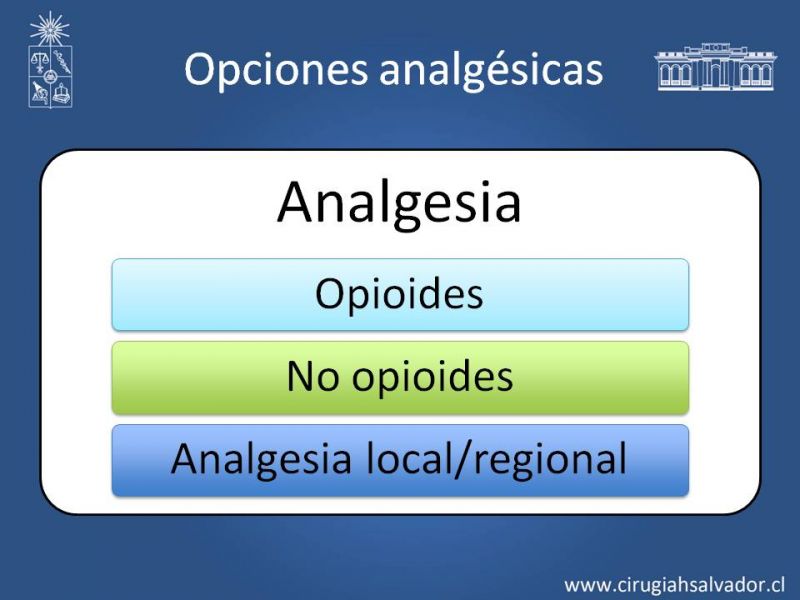 Opciones analgésicas

Analgesia

Opioides

No opioides

Analgesia local/regional

www.cirugiahsalvador.cl